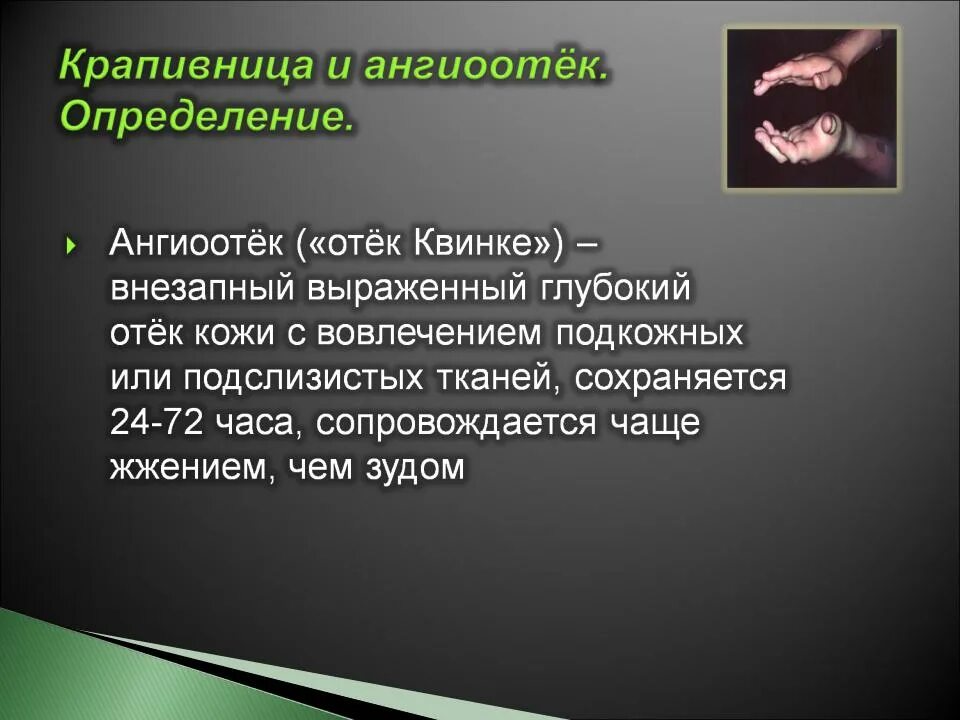 Крапивница и ангиоотёк. Определение.

Ангиоотёк («отёк Квинке») – внезапный выраженный глубокий отёк кожи с вовлечением подкожных или подслизистых тканей, сохраняется 24-72 часа, сопровождается чаще жжением, чем зудом